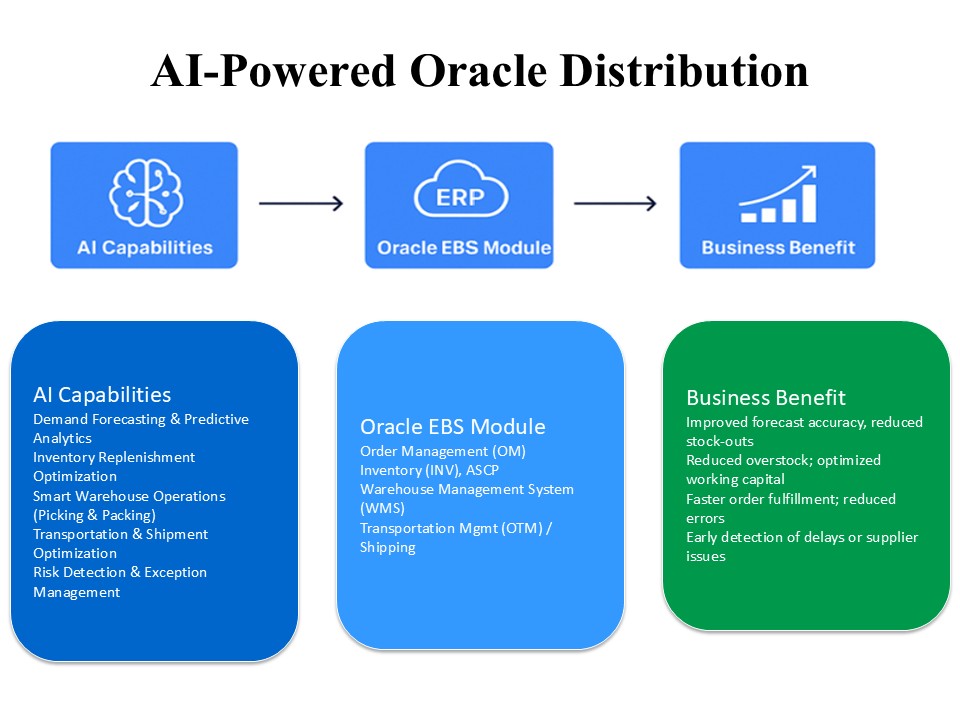 AI-Powered Oracle Distribution

AI Capabilities

ERP

Oracle EBS Module

Business Benefit

AI Capabilities
Demand Forecasting & Predictive Analytics
Inventory Replenishment Optimization
Smart Warehouse Operations (Picking & Packing)
Transportation & Shipment Optimization
Risk Detection & Exception Management

Oracle EBS Module
Order Management (OM)
Inventory (INV), ASCP
Warehouse Management System (WMS)
Transportation Mgmt (OTM) / Shipping

Business Benefit
Improved forecast accuracy, reduced stock-outs
Reduced overstock; optimized working capital
Faster order fulfillment; reduced errors
Early detection of delays or supplier issues